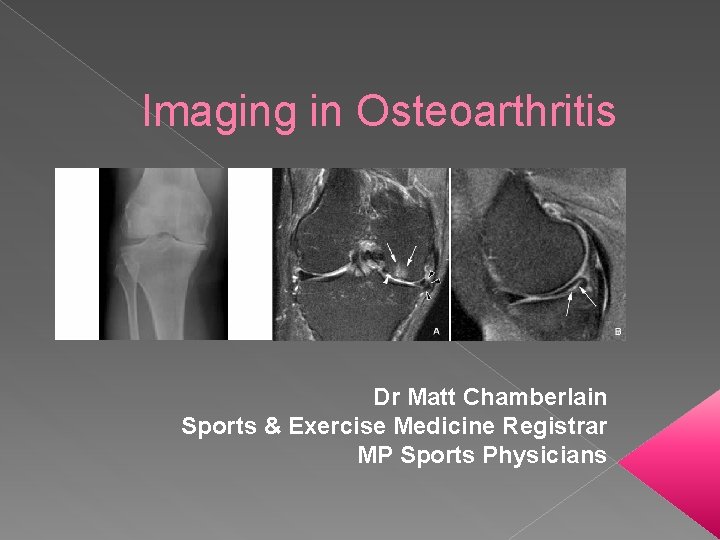 Imaging in Osteoarthritis

A

B

Dr Matt Chamberlain
Sports & Exercise Medicine Registrar
MP Sports Physicians